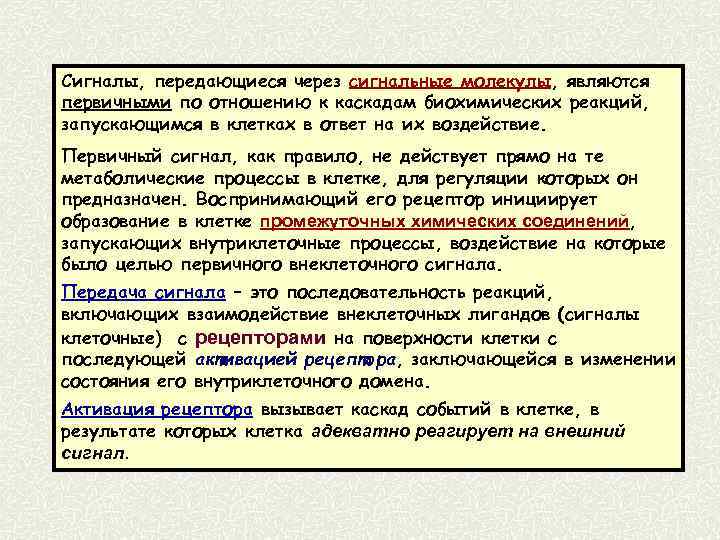 Сигналы, передающиеся через сигнальные молекулы, являются первичными по отношению к каскадам биохимических реакций, запускающимся в клетках в ответ на их воздействие.

Первичный сигнал, как правило, не действует прямо на те метаболические процессы в клетке, для регуляции которых он предназначен. Воспринимающий его рецептор инициирует образование в клетке промежуточных химических соединений, запускающих внутриклеточные процессы, воздействие на которые было целью первичного внеклеточного сигнала.

Передача сигнала – это последовательность реакций, включающих взаимодействие внеклеточных лигандов (сигналы клеточные) с рецепторами на поверхности клетки с последующей активацией рецептора, заключающейся в изменении состояния его внутриклеточного домена.

Активация рецептора вызывает каскад событий в клетке, в результате которых клетка адекватно реагирует на внешний сигнал.